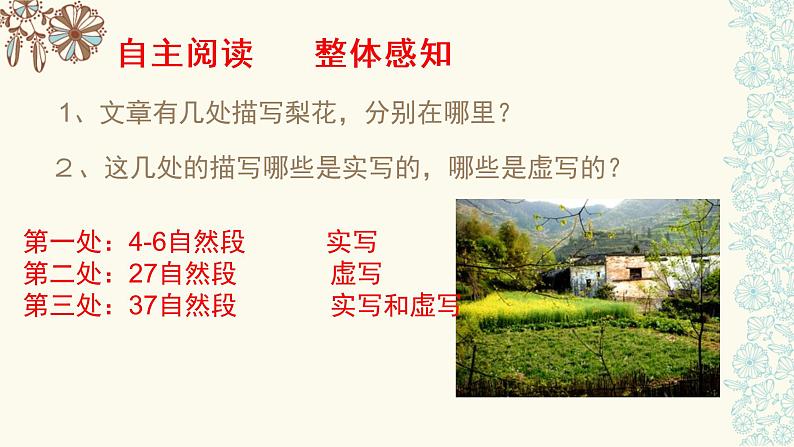 自主阅读　　整体感知

1、文章有几处描写梨花，分别在哪里？

2、这几处的描写哪些是实写的，哪些是虚写的？

第一处：4-6自然段　　实写
第二处：27自然段　　虚写
第三处：37自然段　　实写和虚写